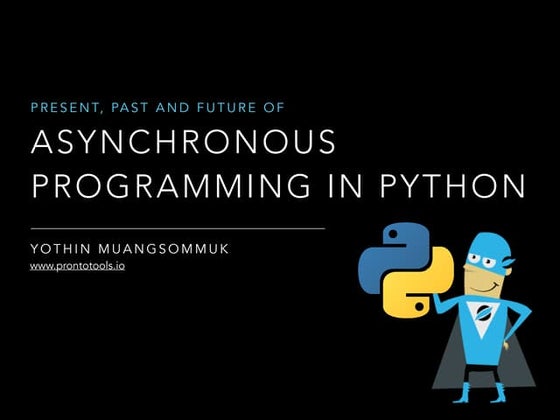 PRESENT, PAST AND FUTURE OF

ASYNCHRONOUS PROGRAMMING IN PYTHON

YOTHIN MUANGSOMMUK

www.prontotools.io